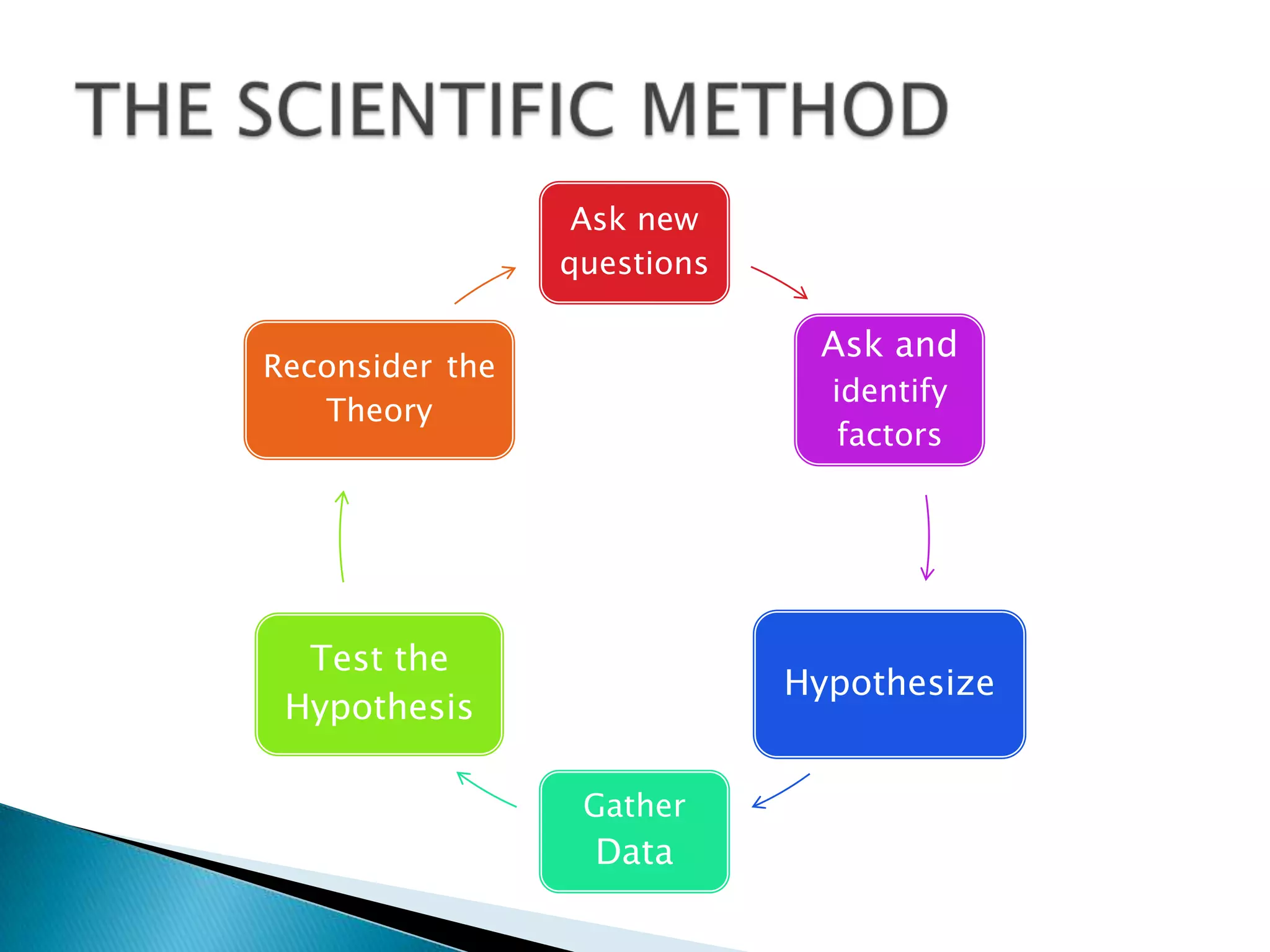 THE SCIENTIFIC METHOD

Ask new questions

Ask and identify factors

Hypothesize

Gather Data

Test the Hypothesis

Reconsider the Theory